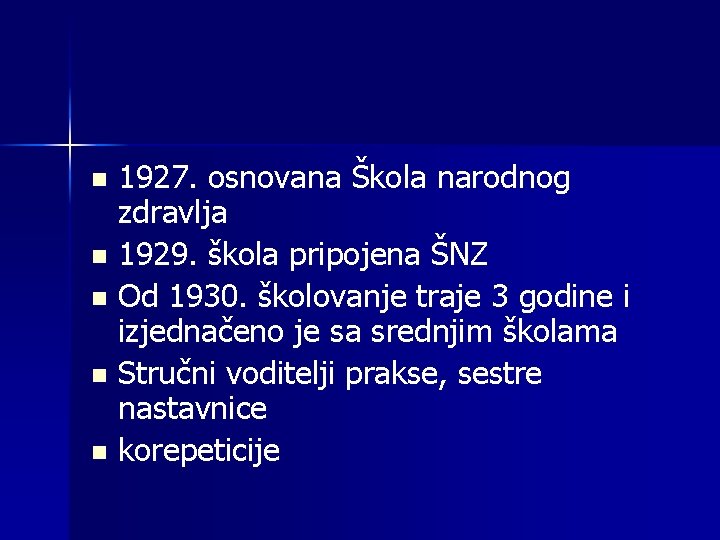 - 1927. osnovana Škola narodnog zdravlja
- 1929. škola pripojena ŠNZ
- Od 1930. školovanje traje 3 godine i izjednačeno je sa srednjim školama
- Stručni voditelji prakse, sestre nastavnice
- korepeticije